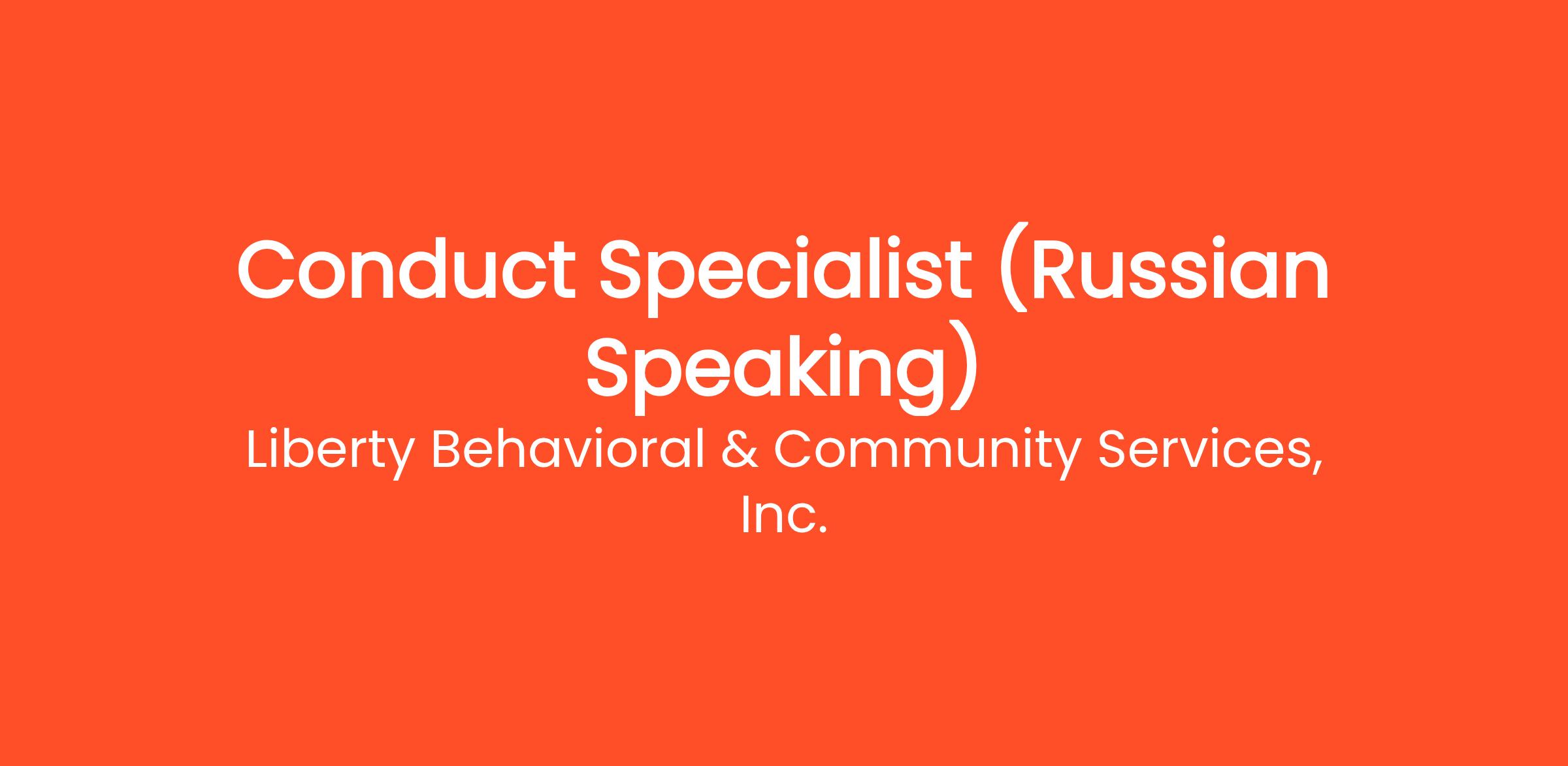 Conduct Specialist (Russian Speaking)

Liberty Behavioral & Community Services, Inc.